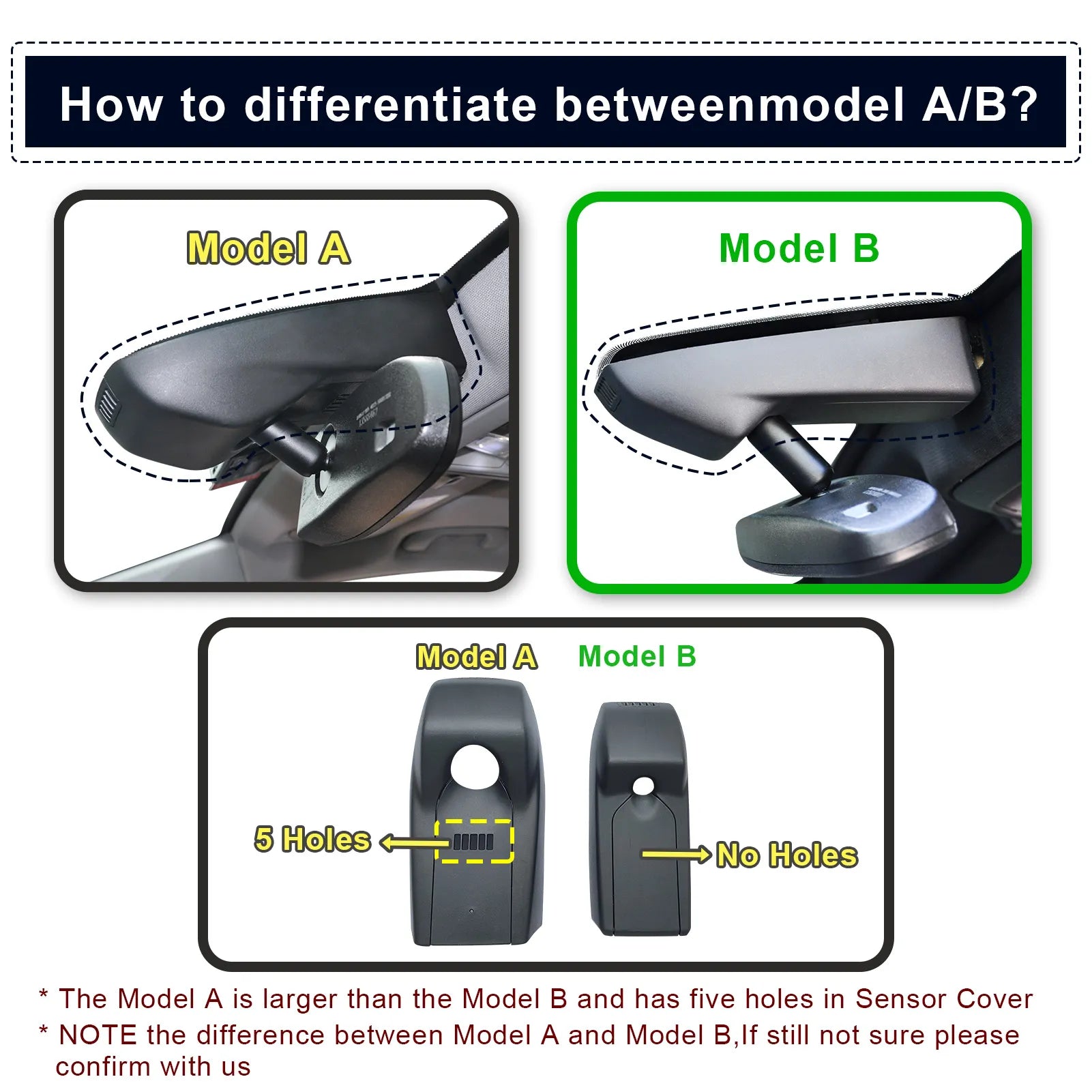 How to differentiate betweenmodel A/B?

Model A

Model B

Model A Model B

5 Holes

No Holes

* The Model A is larger than the Model B and has five holes in Sensor Cover

* NOTE the difference between Model A and Model B,If still not sure please confirm with us